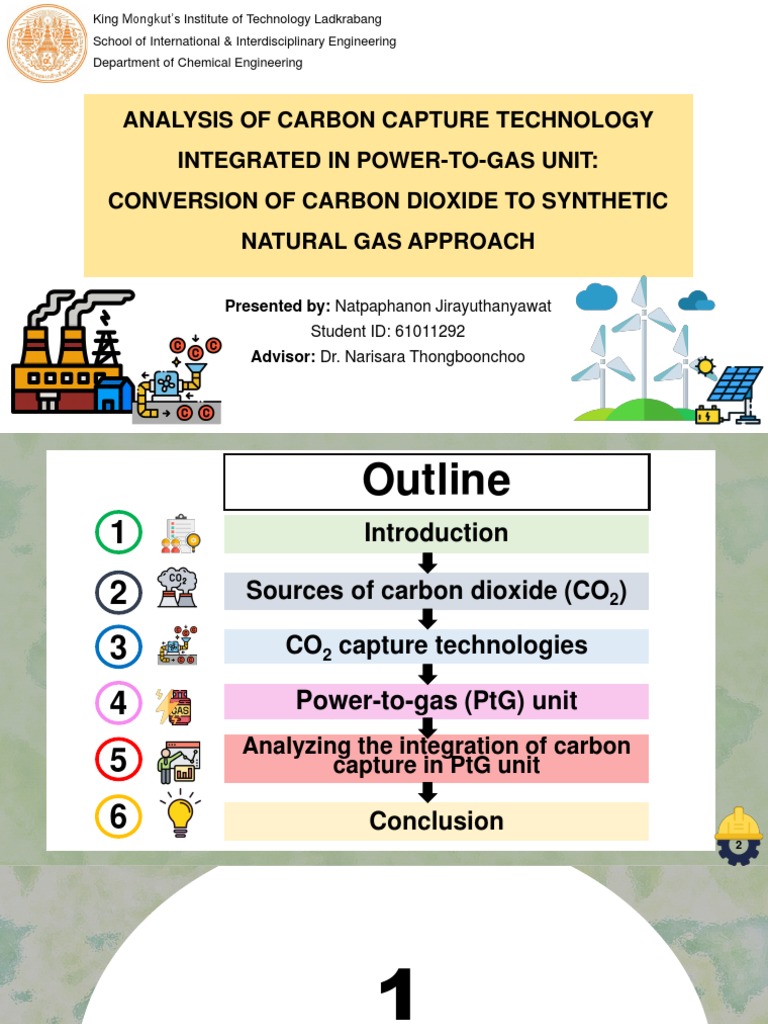 King Mongkut's Institute of Technology Ladkrabang
School of International & Interdisciplinary Engineering
Department of Chemical Engineering

ANALYSIS OF CARBON CAPTURE TECHNOLOGY INTEGRATED IN POWER-TO-GAS UNIT: CONVERSION OF CARBON DIOXIDE TO SYNTHETIC NATURAL GAS APPROACH

Presented by: Natpaphanon Jirayuthanyawat
Student ID: 61011292
Advisor: Dr. Narisara Thongboonchoo

Outline

1 Introduction

2 Sources of carbon dioxide ($CO_2$)

3 $CO_2$ capture technologies

4 Power-to-gas (PtG) unit

5 Analyzing the integration of carbon capture in PtG unit

6 Conclusion

2

1